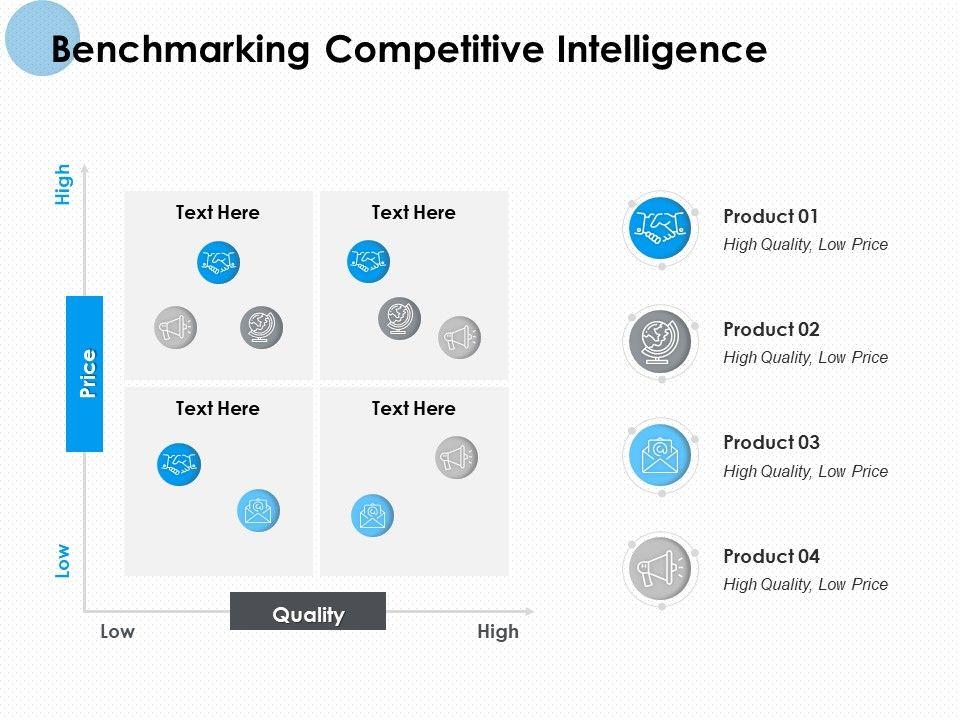 Benchmarking Competitive Intelligence

High

Price

Low

Text Here

Text Here

Text Here

Text Here

Low

Quality

High

Product 01
High Quality, Low Price

Product 02
High Quality, Low Price

Product 03
High Quality, Low Price

Product 04
High Quality, Low Price